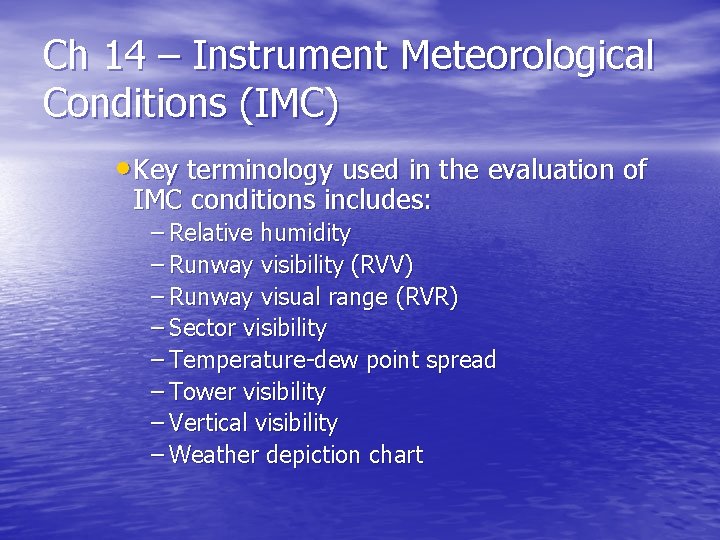 Ch 14 – Instrument Meteorological Conditions (IMC)

• Key terminology used in the evaluation of IMC conditions includes:
– Relative humidity
– Runway visibility (RVV)
– Runway visual range (RVR)
– Sector visibility
– Temperature-dew point spread
– Tower visibility
– Vertical visibility
– Weather depiction chart